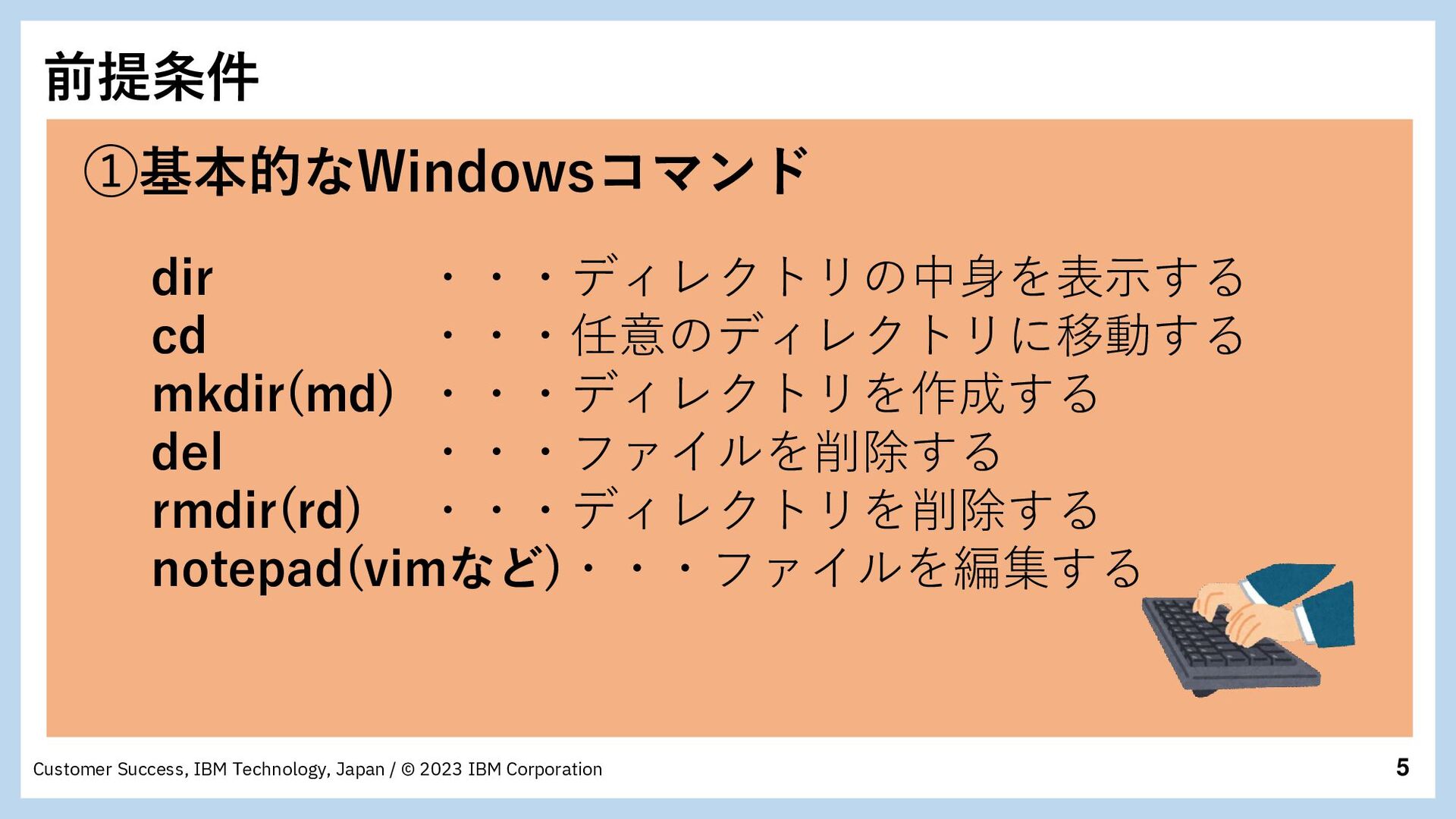 前提条件

①基本的なWindowsコマンド

dir ・・・ディレクトリの中身を表示する
cd ・・・任意のディレクトリに移動する
mkdir(md) ・・・ディレクトリを作成する
del ・・・ファイルを削除する
rmdir(rd) ・・・ディレクトリを削除する
notepad(vimなど)・・・ファイルを編集する

Customer Success, IBM Technology, Japan / © 2023 IBM Corporation

5